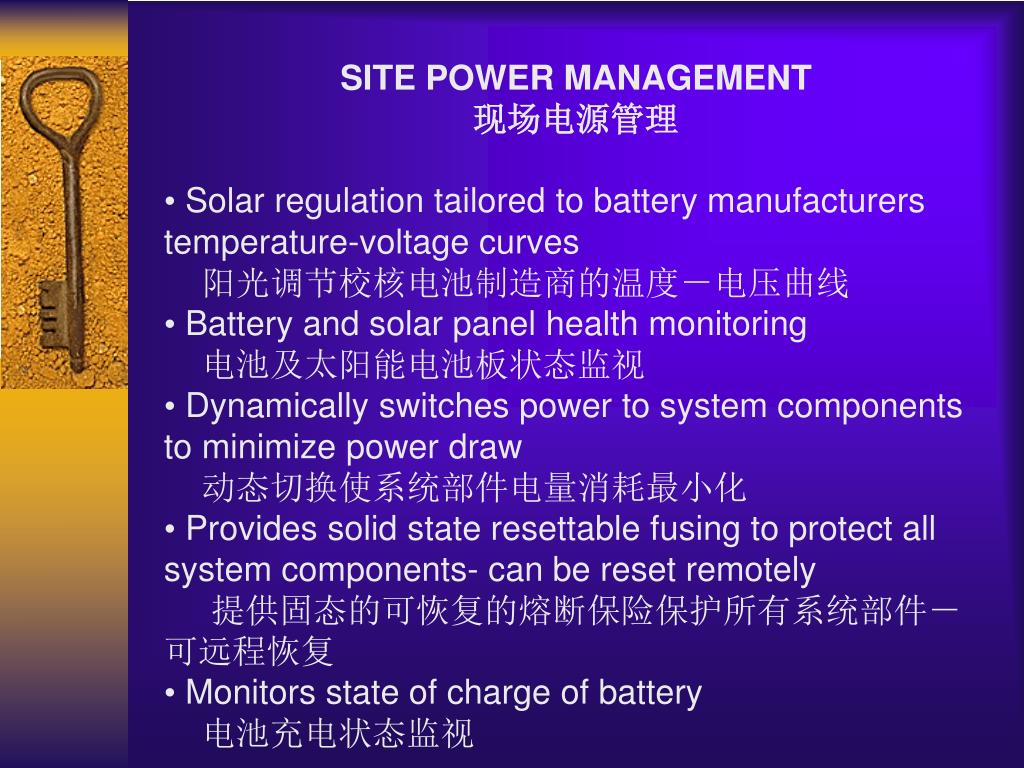 SITE POWER MANAGEMENT
现场电源管理

• Solar regulation tailored to battery manufacturers temperature-voltage curves
阳光调节校核电池制造商的温度－电压曲线
• Battery and solar panel health monitoring
电池及太阳能电池板状态监视
• Dynamically switches power to system components to minimize power draw
动态切换使系统部件电量消耗最小化
• Provides solid state resettable fusing to protect all system components- can be reset remotely
提供固态的可恢复的熔断保险保护所有系统部件－可远程恢复
• Monitors state of charge of battery
电池充电状态监视